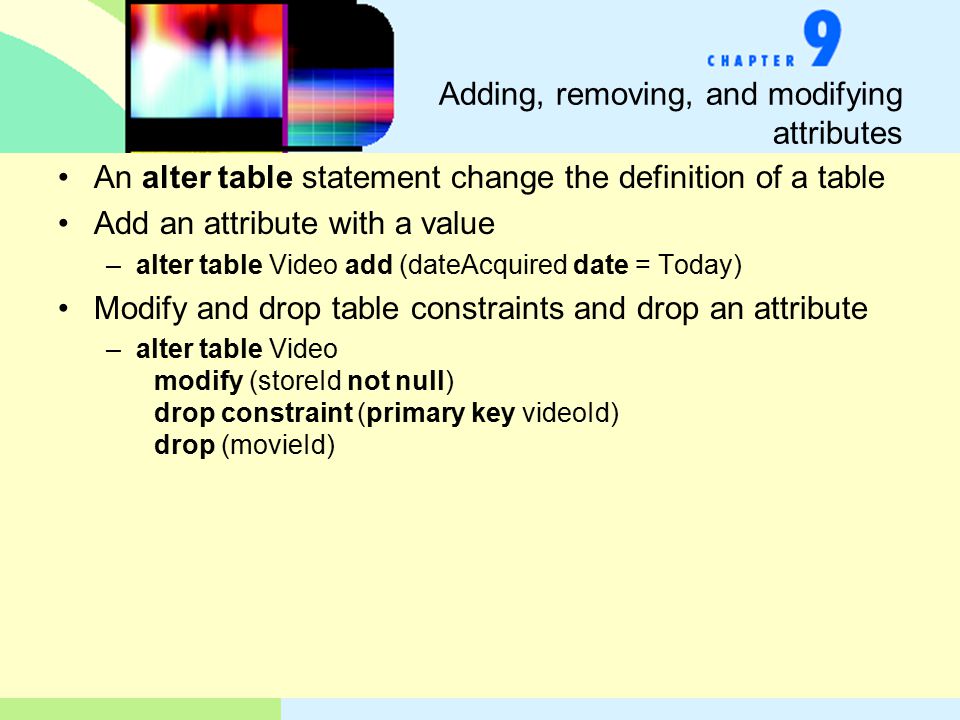 CHAPTER 9

Adding, removing, and modifying attributes

• An alter table statement change the definition of a table
• Add an attribute with a value
– alter table Video add (dateAcquired date = Today)
• Modify and drop table constraints and drop an attribute
– alter table Video
modify (storeId not null)
drop constraint (primary key videoId)
drop (movieId)